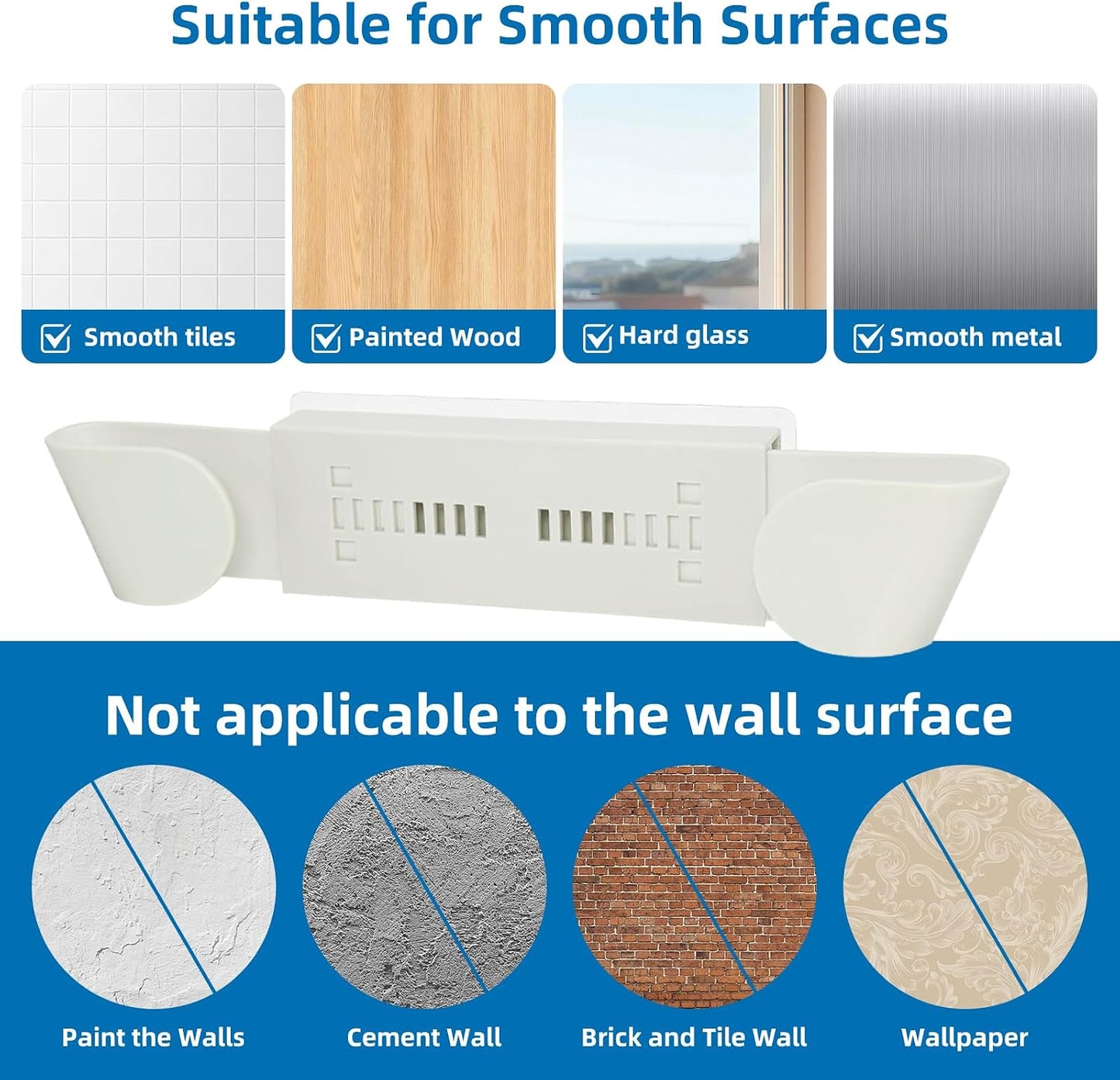 Suitable for Smooth Surfaces

Smooth tiles

Painted Wood

Hard glass

Smooth metal

Not applicable to the wall surface

Paint the Walls

Cement Wall

Brick and Tile Wall

Wallpaper